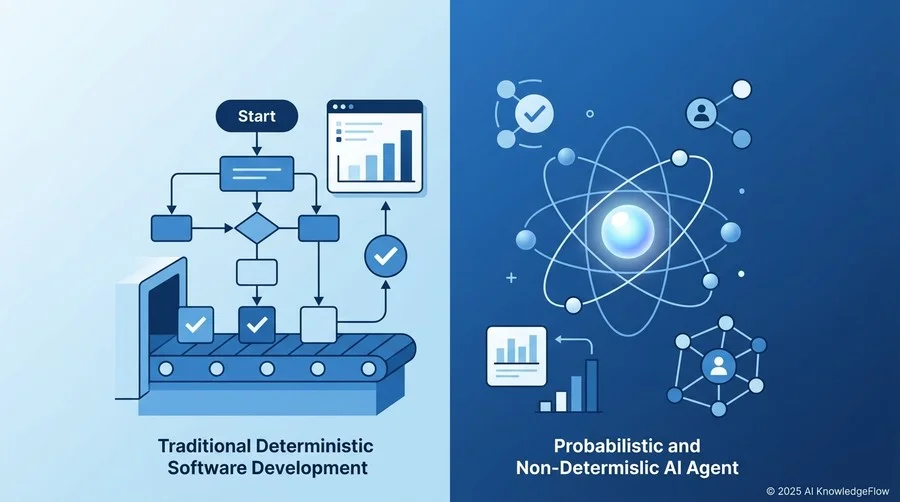 Start

Traditional Deterministic Software Development

Probabilistic and Non-Determislic AI Agent

© 2025 AI KnowledgeFlow